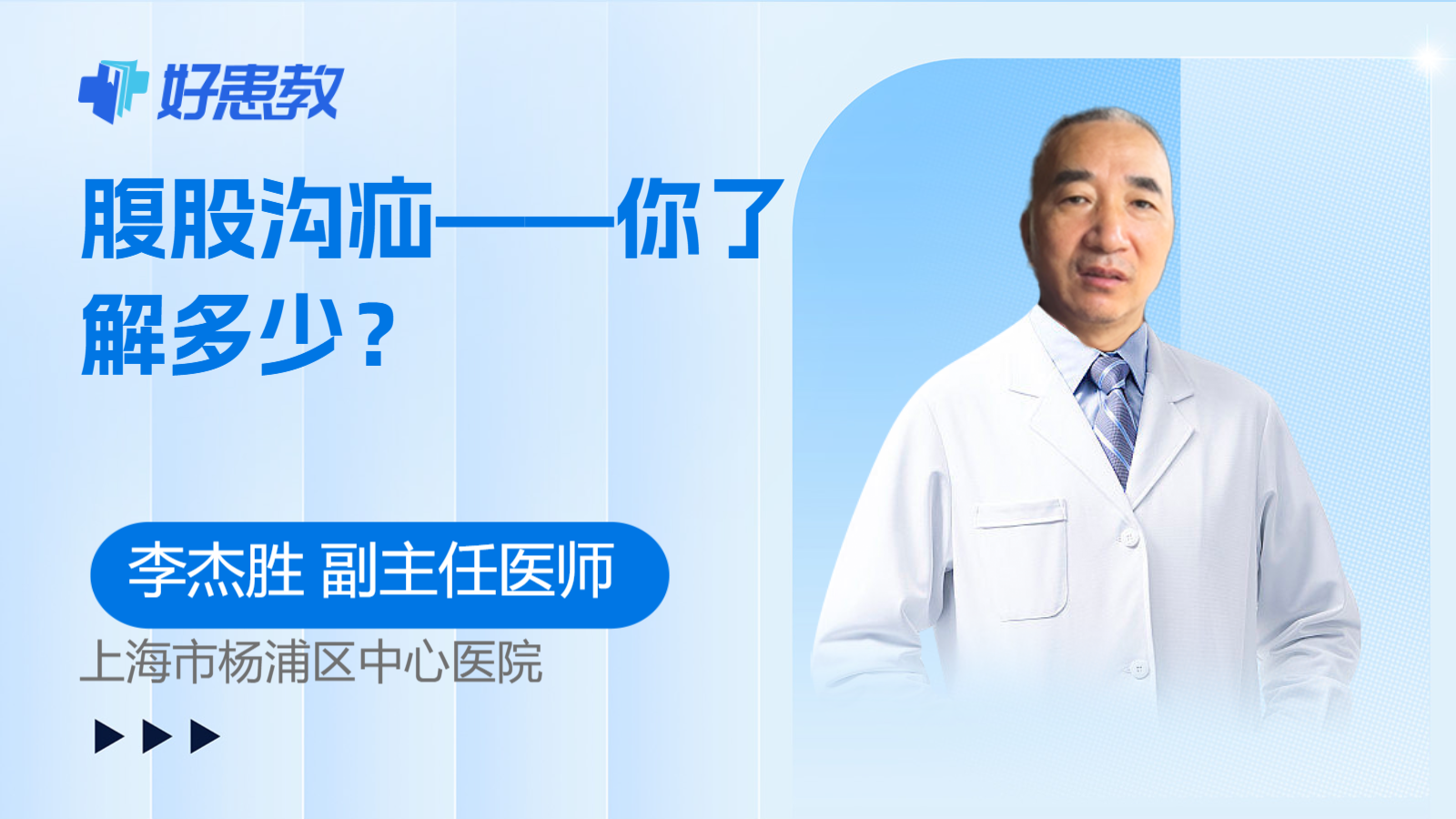 好患教

腹股沟疝——你了解多少？

李杰胜 副主任医师

上海市杨浦区中心医院